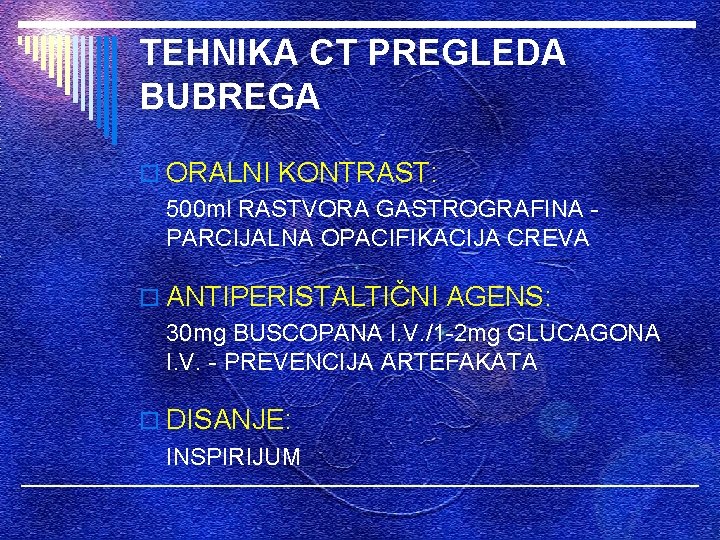 TEHNIKA CT PREGLEDA BUBREGA

ORALNI KONTRAST:

500ml RASTVORA GASTROGRAFINA - PARCIJALNA OPACIFIKACIJA CREVA

ANTIPERISTALTIČNI AGENS:

30mg BUSCOPANA I.V./1-2mg GLUCAGONA I.V. - PREVENCIJA ARTEFAKATA

DISANJE:

INSPIRIJUM